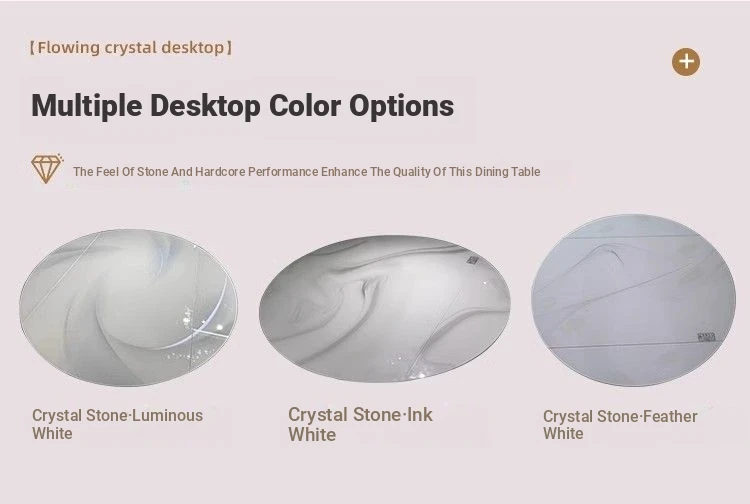 【Flowing crystal desktop】

+

Multiple Desktop Color Options

The Feel Of Stone And Hardcore Performance Enhance The Quality Of This Dining Table

Crystal Stone·Luminous White

Crystal Stone·Ink White

Crystal Stone·Feather White